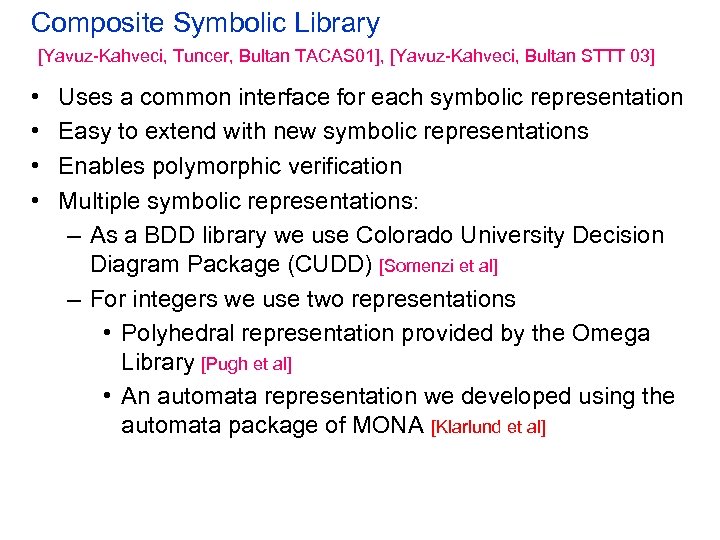 Composite Symbolic Library
[Yavuz-Kahveci, Tuncer, Bultan TACAS01], [Yavuz-Kahveci, Bultan STTT 03]

• Uses a common interface for each symbolic representation
• Easy to extend with new symbolic representations
• Enables polymorphic verification
• Multiple symbolic representations:
– As a BDD library we use Colorado University Decision Diagram Package (CUDD) [Somenzi et al]
– For integers we use two representations
• Polyhedral representation provided by the Omega Library [Pugh et al]
• An automata representation we developed using the automata package of MONA [Klarlund et al]